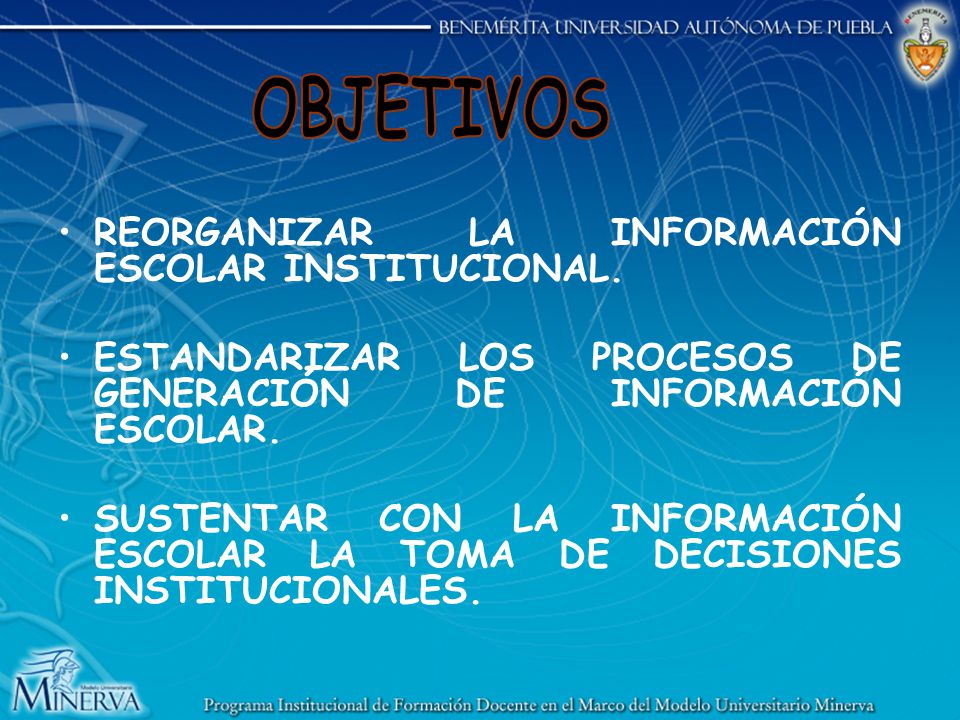 BENEMÉRITA UNIVERSIDAD AUTÓNOMA DE PUEBLA

OBJETIVOS

• REORGANIZAR LA INFORMACIÓN ESCOLAR INSTITUCIONAL.

• ESTANDARIZAR LOS PROCESOS DE GENERACIÓN DE INFORMACIÓN ESCOLAR.

• SUSTENTAR CON LA INFORMACIÓN ESCOLAR LA TOMA DE DECISIONES INSTITUCIONALES.

Modelo Universitario MINERVA

Programa Institucional de Formación Docente en el Marco del Modelo Universitario Minerva